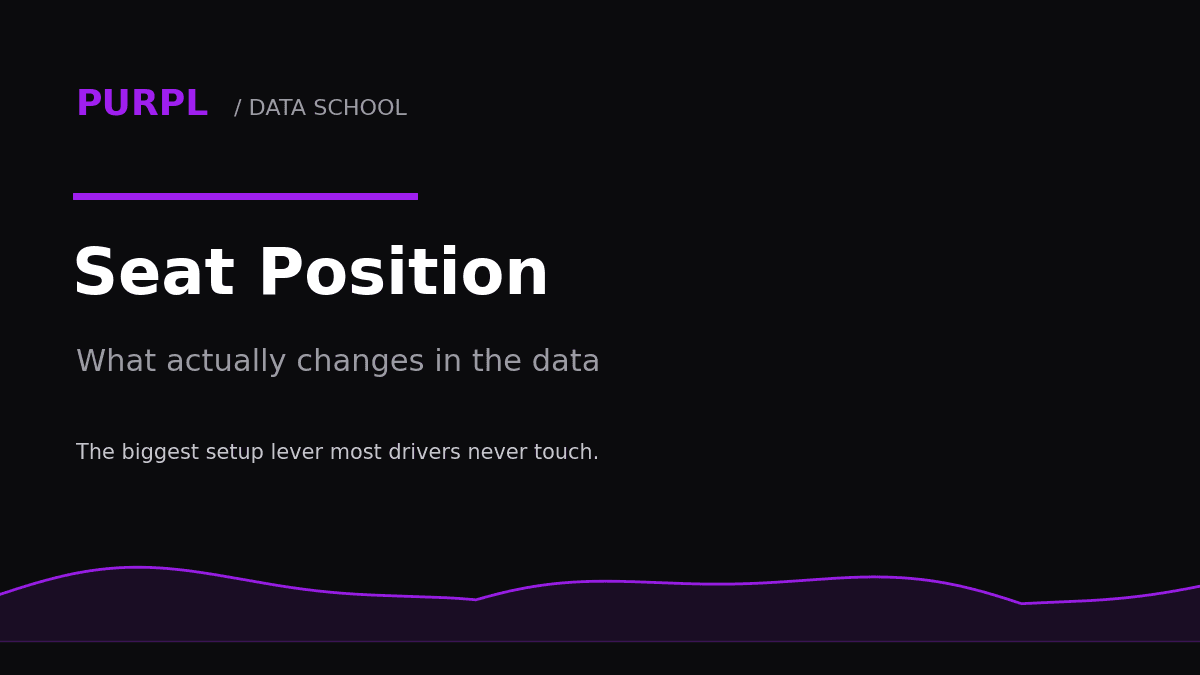 PURPL / DATA SCHOOL

Seat Position

What actually changes in the data

The biggest setup lever most drivers never touch.